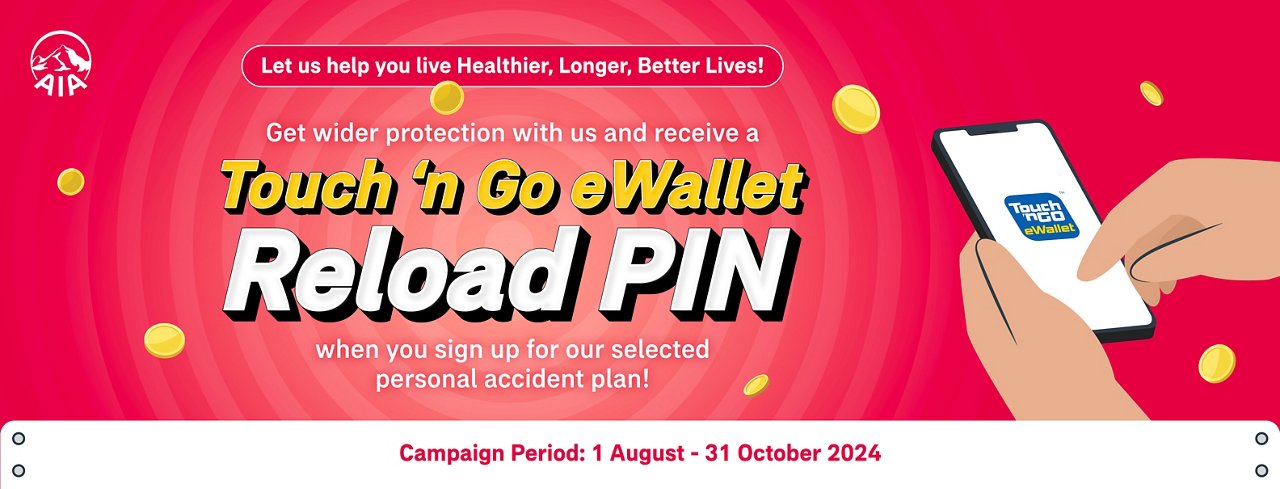 AIA

Let us help you live Healthier, Longer, Better Lives!

Get wider protection with us and receive a

Touch 'n Go eWallet

Reload PIN

when you sign up for our selected personal accident plan!

Touch 'n GO eWallet

Campaign Period: 1 August - 31 October 2024